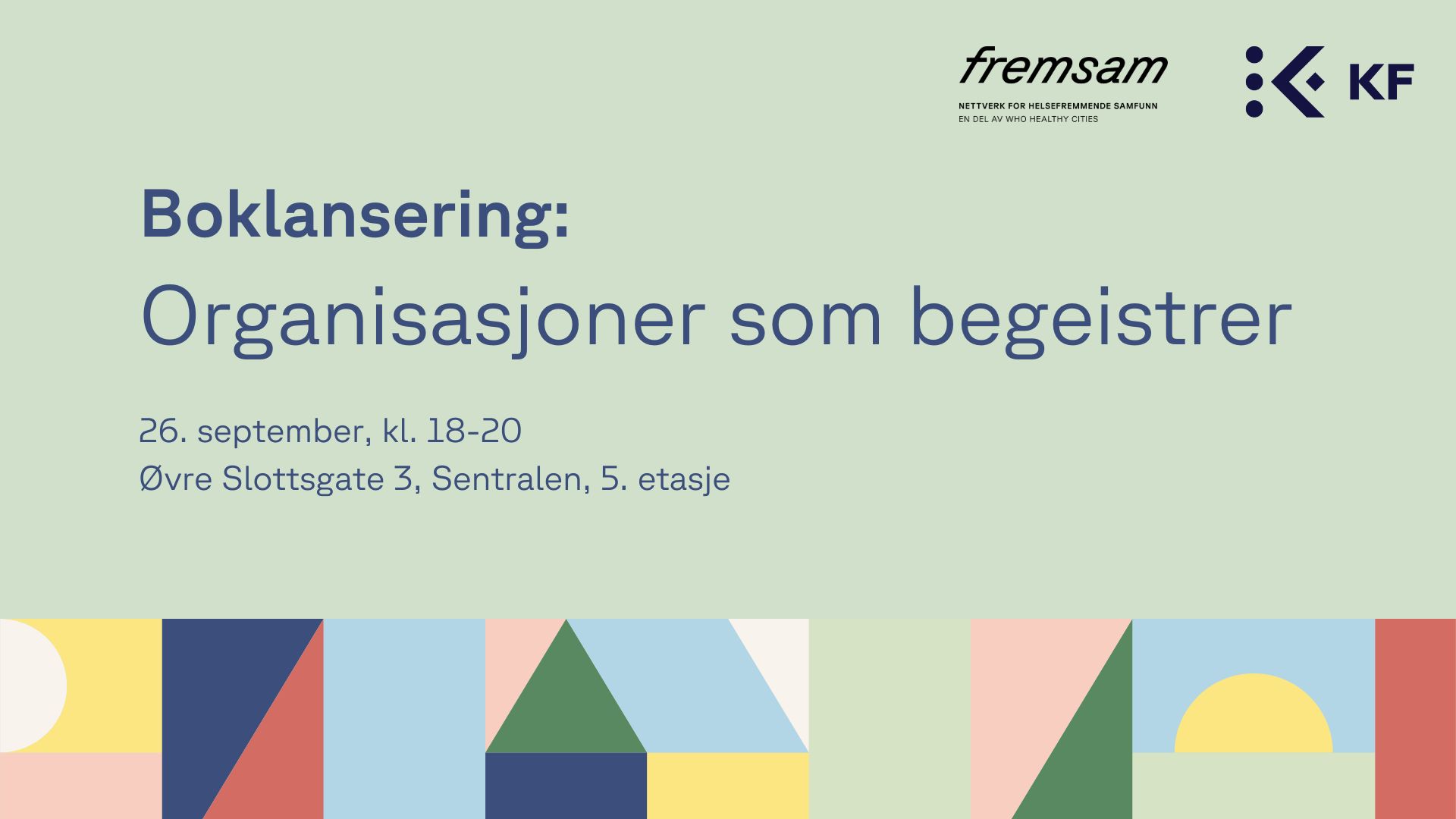 fremsam
NETTVERK FOR HELSEFREMMENDE SAMFUNN
EN DEL AV WHO HEALTHY CITIES

KF

Boklansering:
Organisasjoner som begeistrer

26. september, kl. 18-20
Øvre Slottsgate 3, Sentralen, 5. etasje